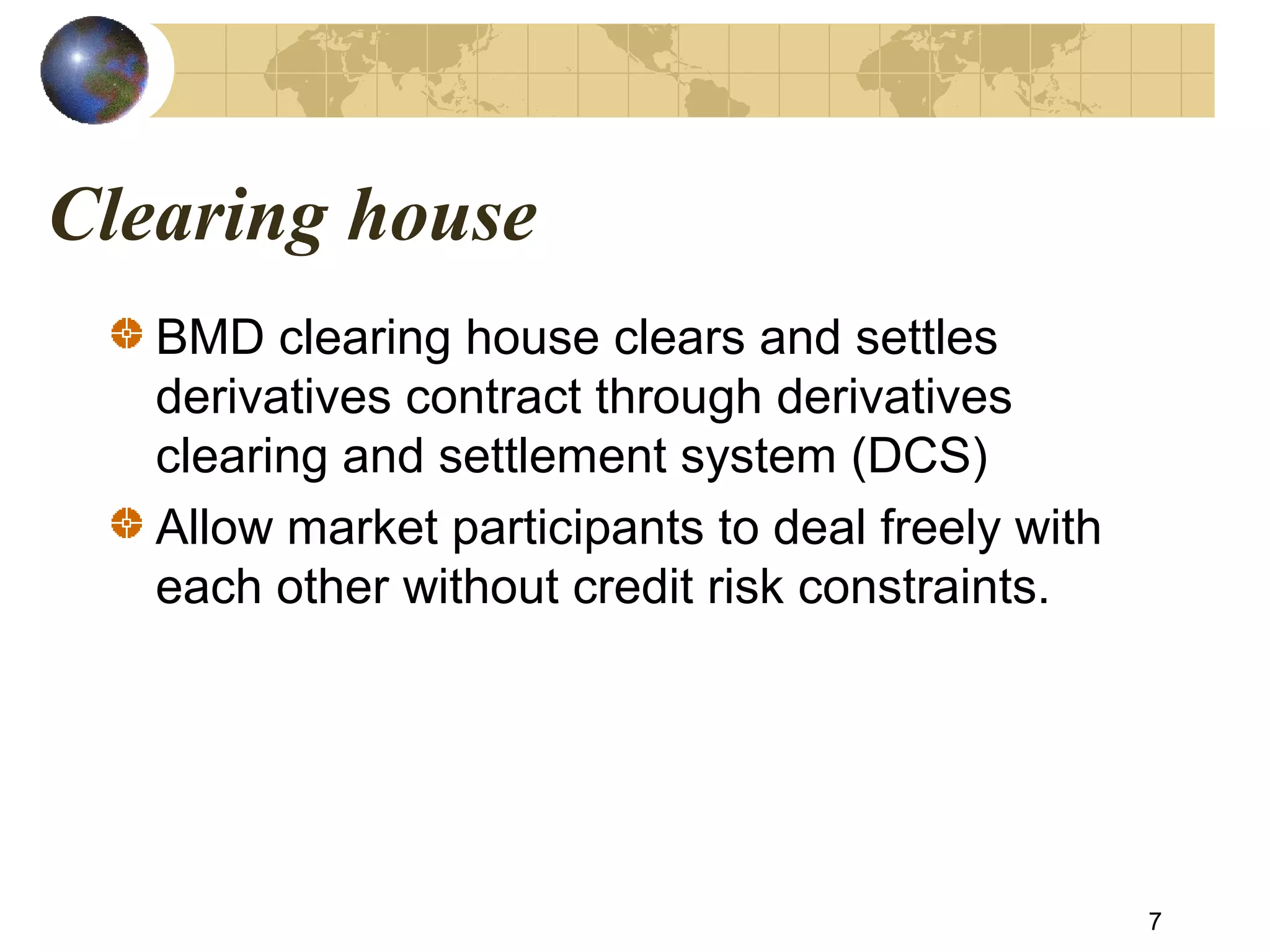 Clearing house

BMD clearing house clears and settles derivatives contract through derivatives clearing and settlement system (DCS)

Allow market participants to deal freely with each other without credit risk constraints.

7